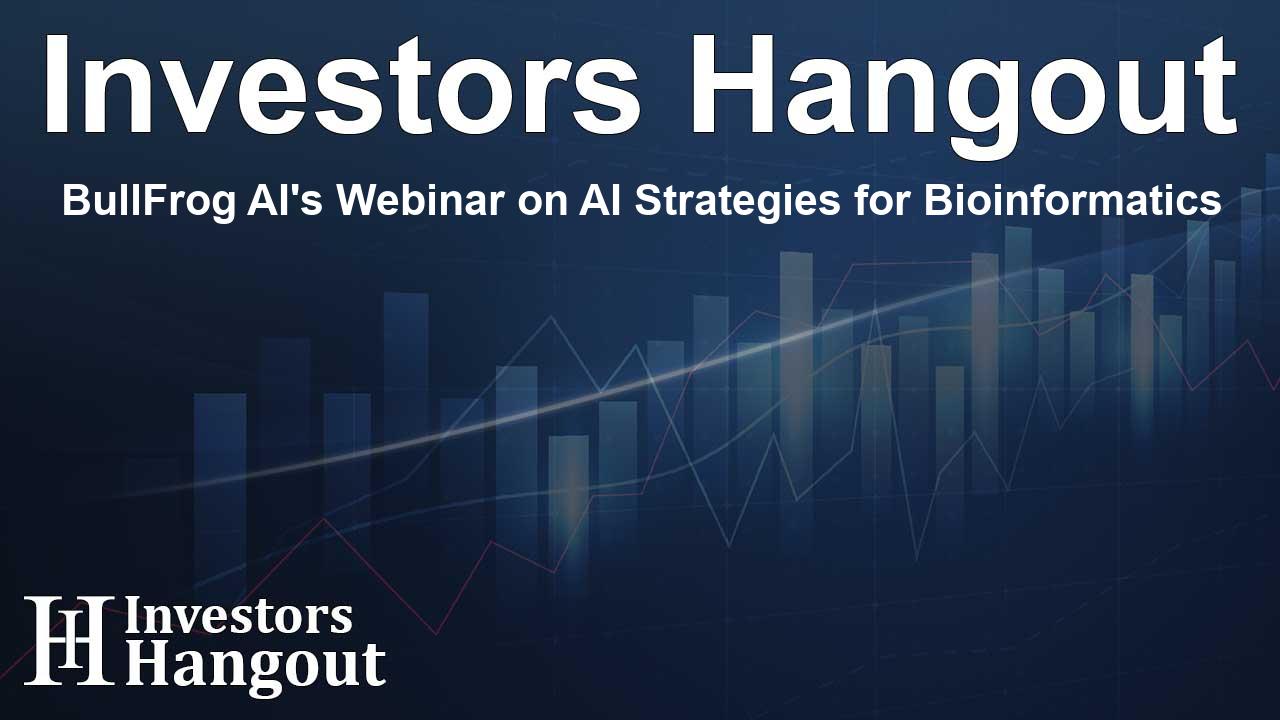 Investors Hangout

BullFrog AI's Webinar on AI Strategies for Bioinformatics

IH Investors Hangout